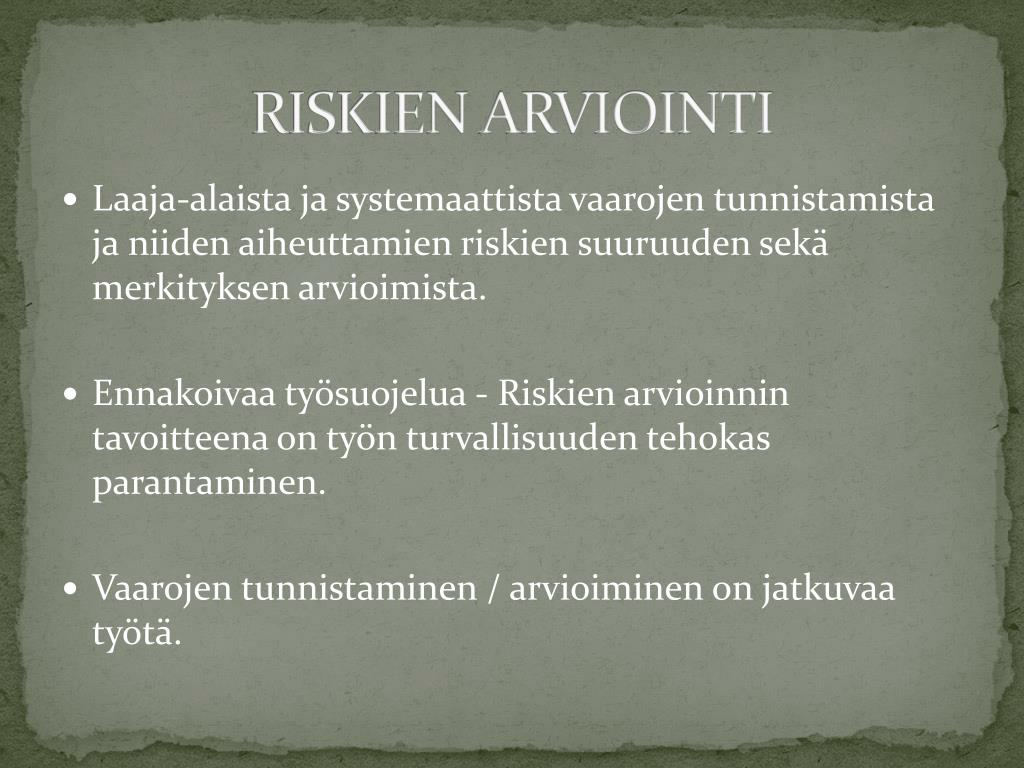 RISKIEN ARVIOINTI

• Laaja-alaista ja systemaattista vaarojen tunnistamista ja niiden aiheuttamien riskien suuruuden sekä merkityksen arvioimista.

• Ennakoivaa työsuojelua - Riskien arvioinnin tavoitteena on työn turvallisuuden tehokas parantaminen.

• Vaarojen tunnistaminen / arvioiminen on jatkuvaa työtä.